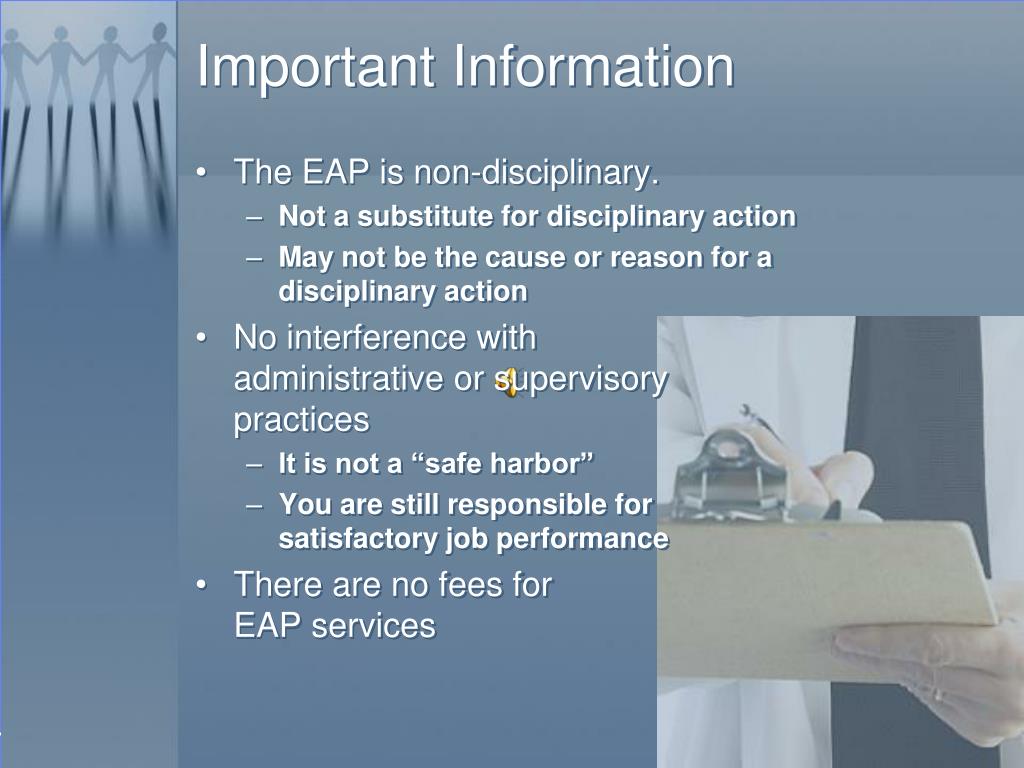 Important Information

• The EAP is non-disciplinary.
– Not a substitute for disciplinary action
– May not be the cause or reason for a disciplinary action

• No interference with administrative or supervisory practices
– It is not a “safe harbor”
– You are still responsible for satisfactory job performance

• There are no fees for EAP services